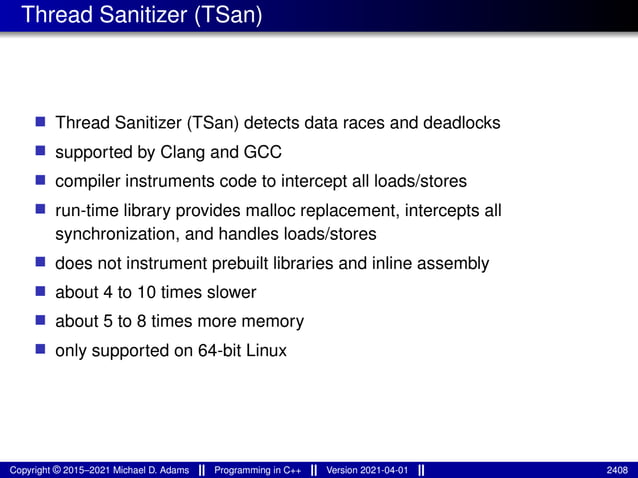 Thread Sanitizer (TSan)

- Thread Sanitizer (TSan) detects data races and deadlocks
- supported by Clang and GCC
- compiler instruments code to intercept all loads/stores
- run-time library provides malloc replacement, intercepts all synchronization, and handles loads/stores
- does not instrument prebuilt libraries and inline assembly
- about 4 to 10 times slower
- about 5 to 8 times more memory
- only supported on 64-bit Linux

Copyright © 2015–2021 Michael D. Adams || Programming in C++ || Version 2021-04-01 || 2408